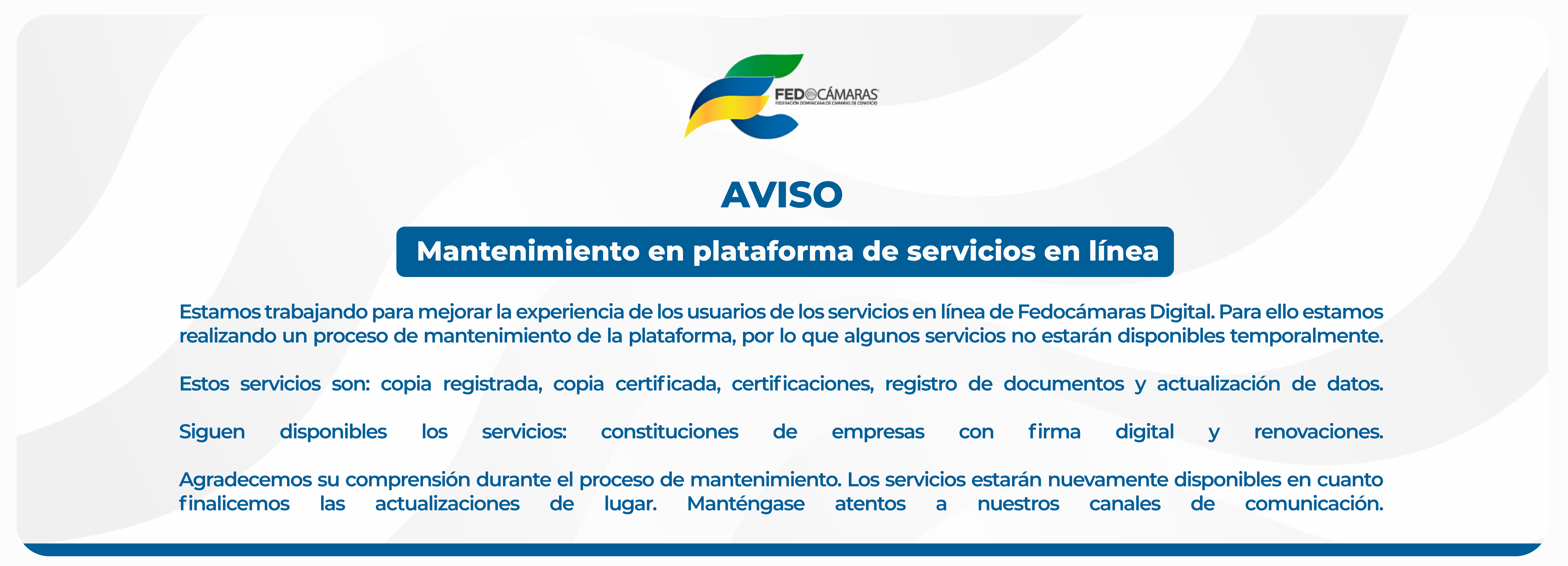 FEDOCÁMARAS
FEDERACIÓN DOMINICANA DE CÁMARAS DE COMERCIO

AVISO

Mantenimiento en plataforma de servicios en línea

Estamos trabajando para mejorar la experiencia de los usuarios de los servicios en línea de Fedocámaras Digital. Para ello estamos realizando un proceso de mantenimiento de la plataforma, por lo que algunos servicios no estarán disponibles temporalmente.

Estos servicios son: copia registrada, copia certificada, certificaciones, registro de documentos y actualización de datos.

Siguen disponibles los servicios: constituciones de empresas con firma digital y renovaciones.

Agradecemos su comprensión durante el proceso de mantenimiento. Los servicios estarán nuevamente disponibles en cuanto finalicemos las actualizaciones de lugar. Manténgase atentos a nuestros canales de comunicación.